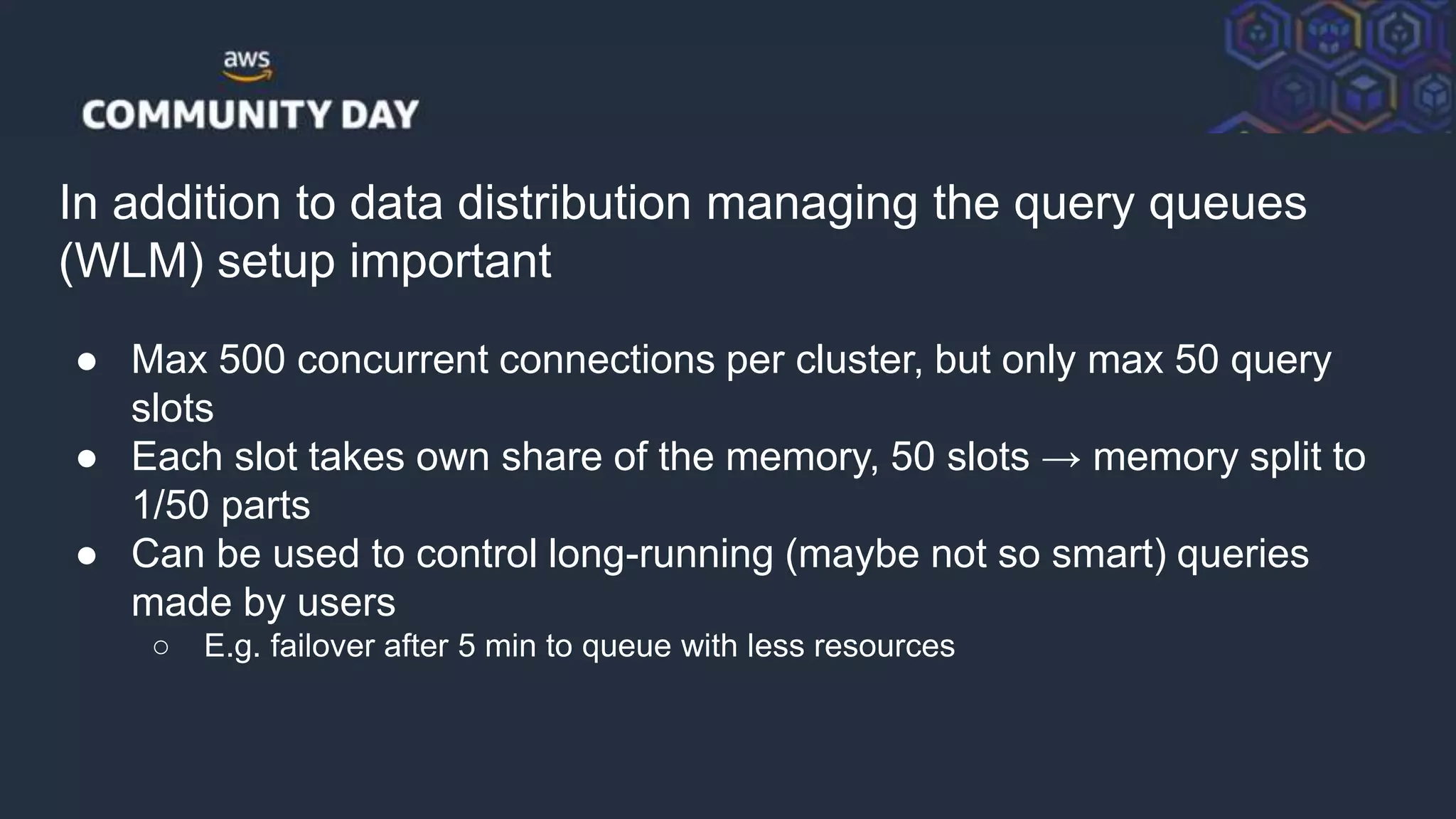 aws
COMMUNITY DAY

In addition to data distribution managing the query queues (WLM) setup important

● Max 500 concurrent connections per cluster, but only max 50 query slots
● Each slot takes own share of the memory, 50 slots → memory split to 1/50 parts
● Can be used to control long-running (maybe not so smart) queries made by users
○ E.g. failover after 5 min to queue with less resources